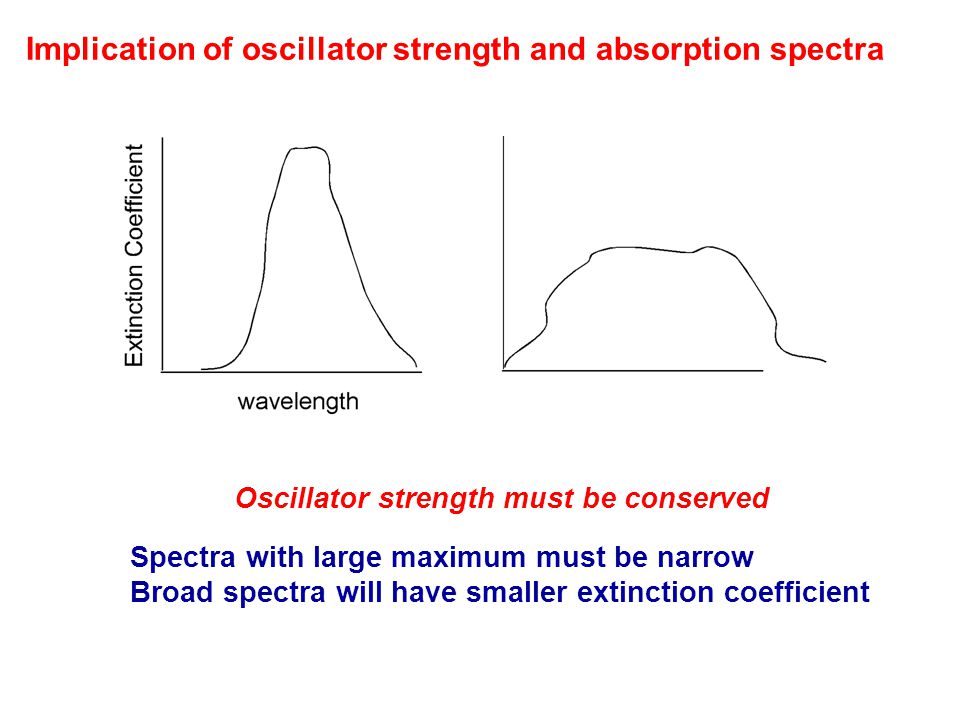 Implication of oscillator strength and absorption spectra

Extinction Coefficient

wavelength

Oscillator strength must be conserved

Spectra with large maximum must be narrow
Broad spectra will have smaller extinction coefficient